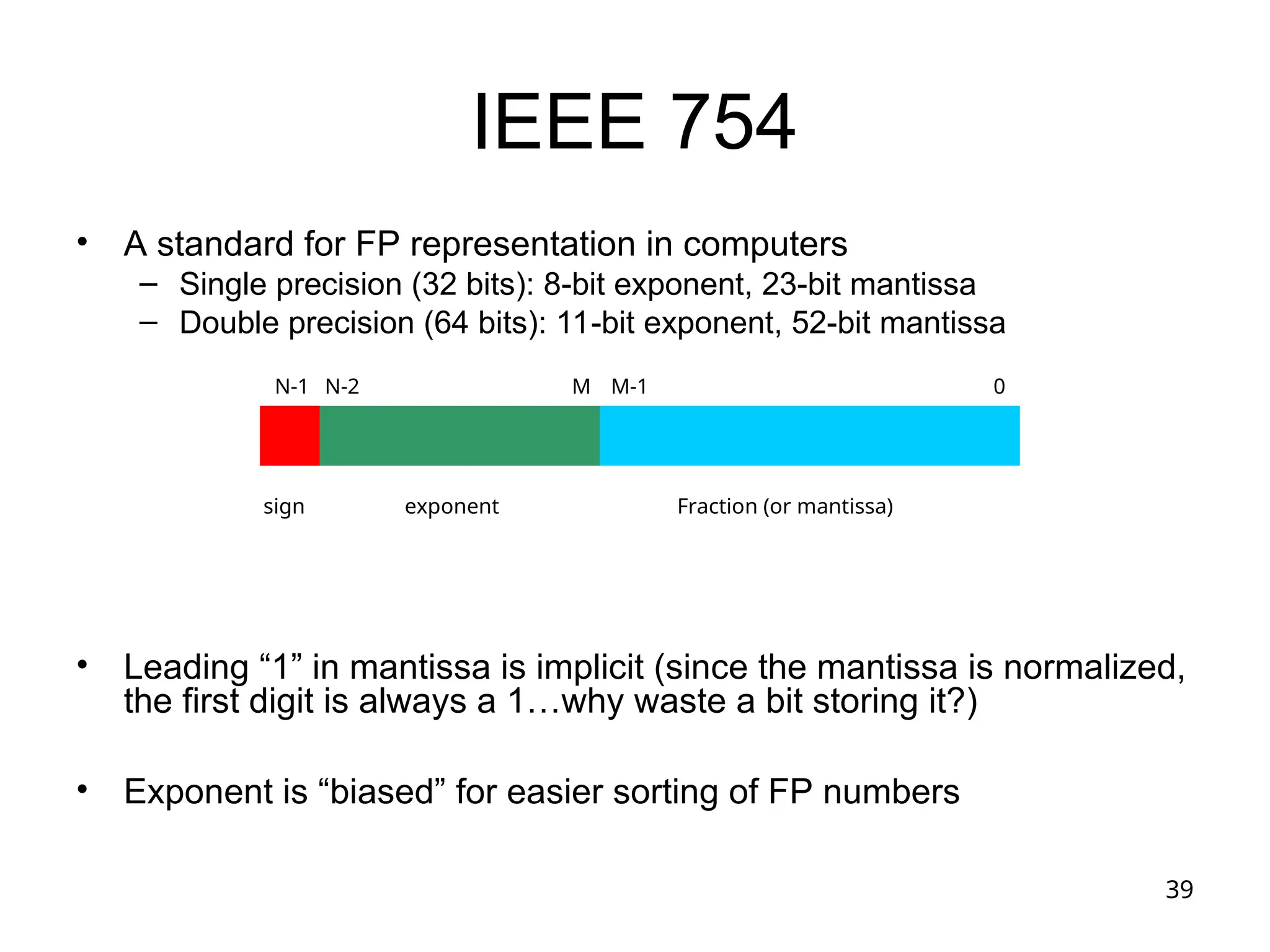 IEEE 754

• A standard for FP representation in computers
  – Single precision (32 bits): 8-bit exponent, 23-bit mantissa
  – Double precision (64 bits): 11-bit exponent, 52-bit mantissa

N-1 N-2 M M-1 0

sign exponent Fraction (or mantissa)

• Leading “1” in mantissa is implicit (since the mantissa is normalized, the first digit is always a 1…why waste a bit storing it?)

• Exponent is “biased” for easier sorting of FP numbers

39